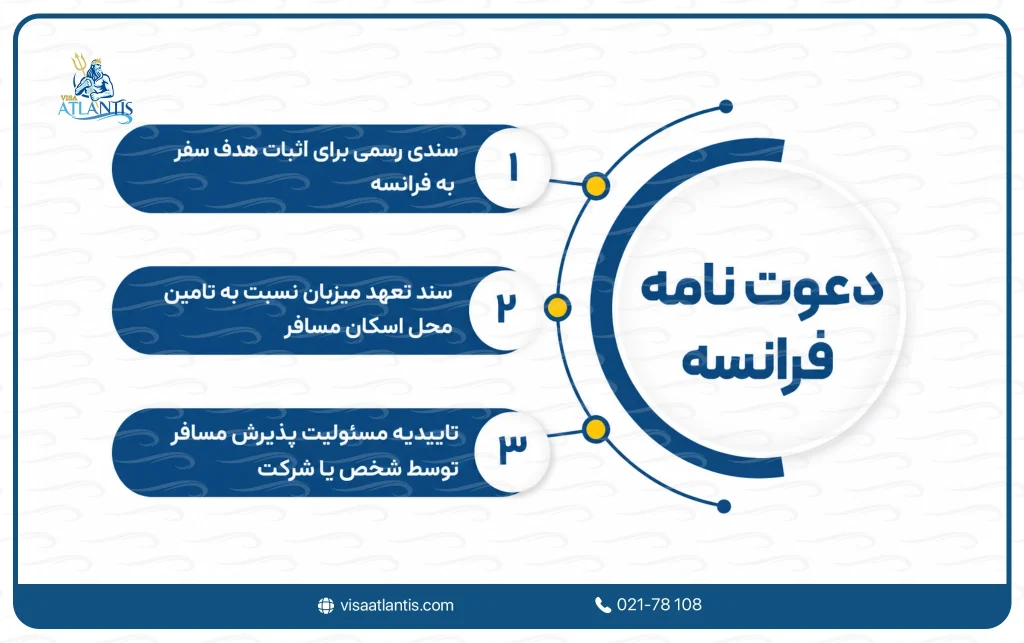 VISA ATLANTIS

دعوت نامه فرانسه

۱
سندی رسمی برای اثبات هدف سفر به فرانسه

۲
سند تعهد میزبان نسبت به تامین محل اسکان مسافر

۳
تاییدیه مسئولیت پذیرش مسافر توسط شخص یا شرکت

visaatlantis.com
021-78 108